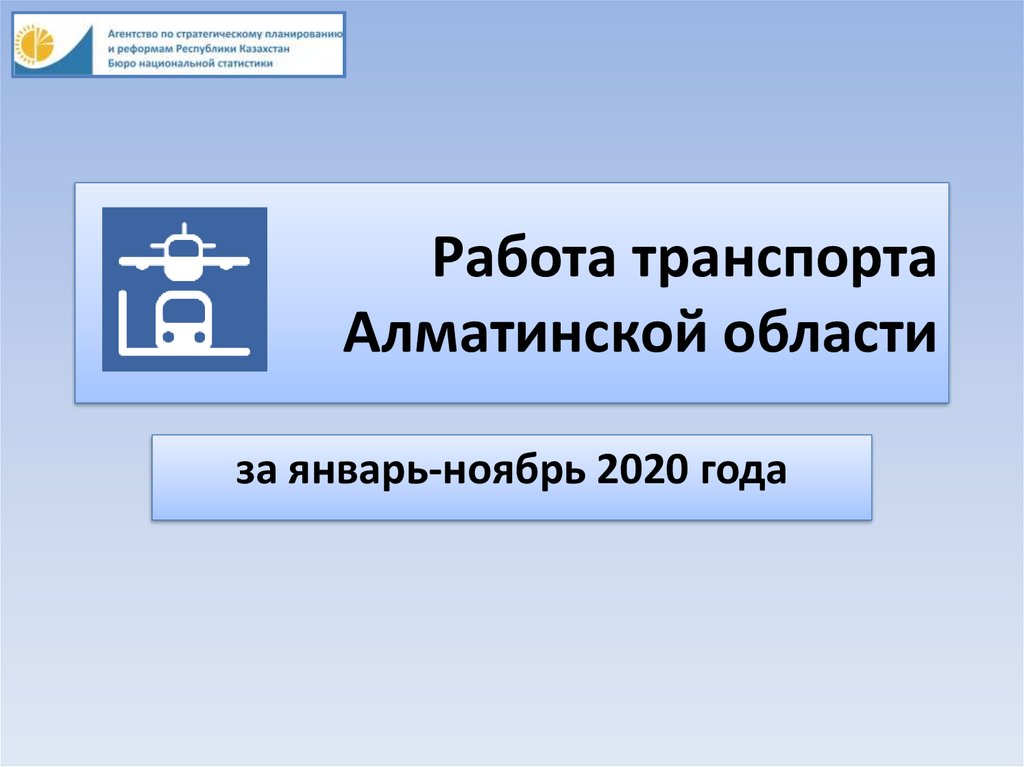 Агентство по стратегическому планированию и реформам Республики Казахстан
Бюро национальной статистики

Работа транспорта Алматинской области

за январь-ноябрь 2020 года